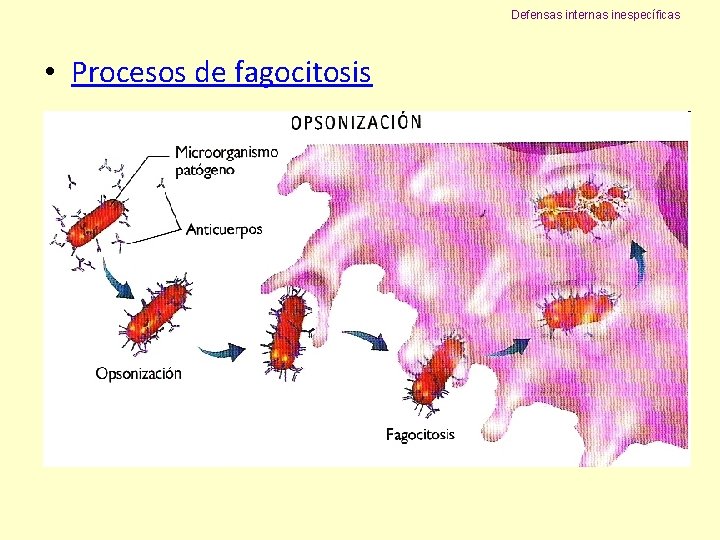 Defensas internas inespecíficas

• Procesos de fagocitosis

OPSONIZACIÓN

Microorganismo patógeno

Anticuerpos

Opsonización

Fagocitosis